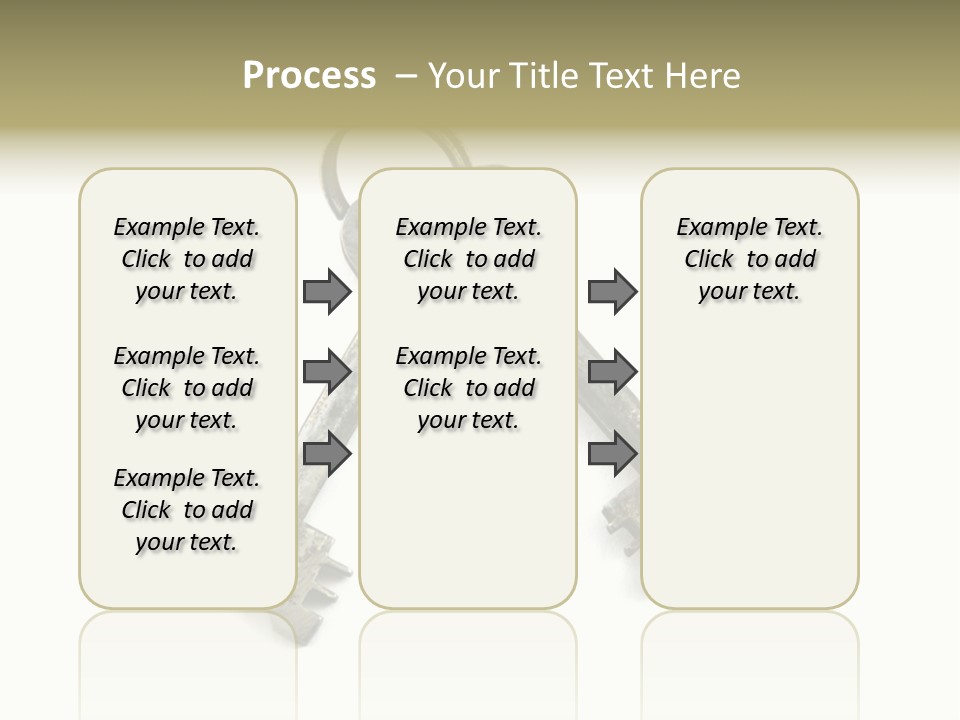 Process – Your Title Text Here

Example Text. Click to add your text.

Example Text. Click to add your text.

Example Text. Click to add your text.

Example Text. Click to add your text.

Example Text. Click to add your text.

Example Text. Click to add your text.